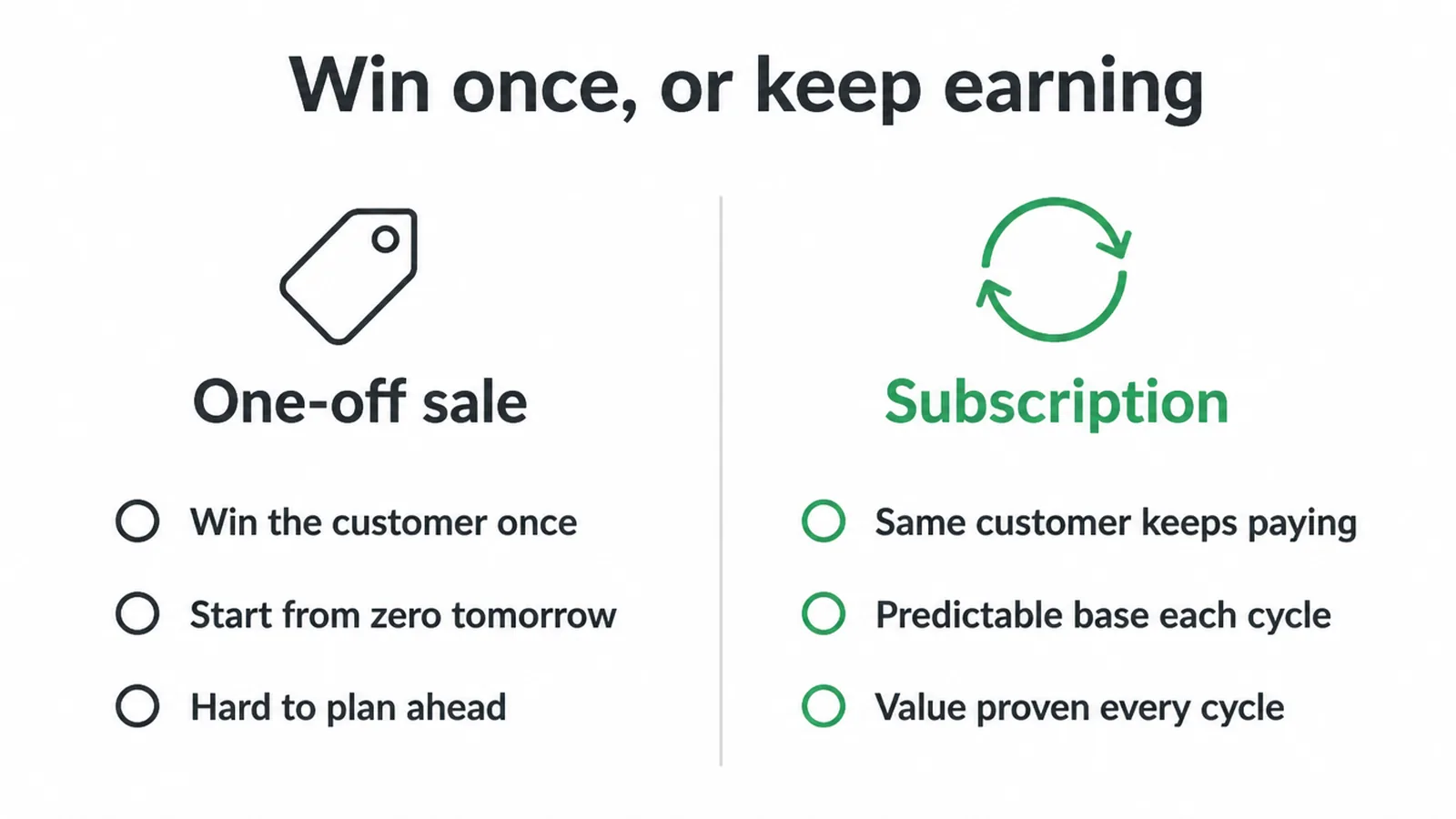 Win once, or keep earning

One-off sale

Win the customer once

Start from zero tomorrow

Hard to plan ahead

Subscription

Same customer keeps paying

Predictable base each cycle

Value proven every cycle